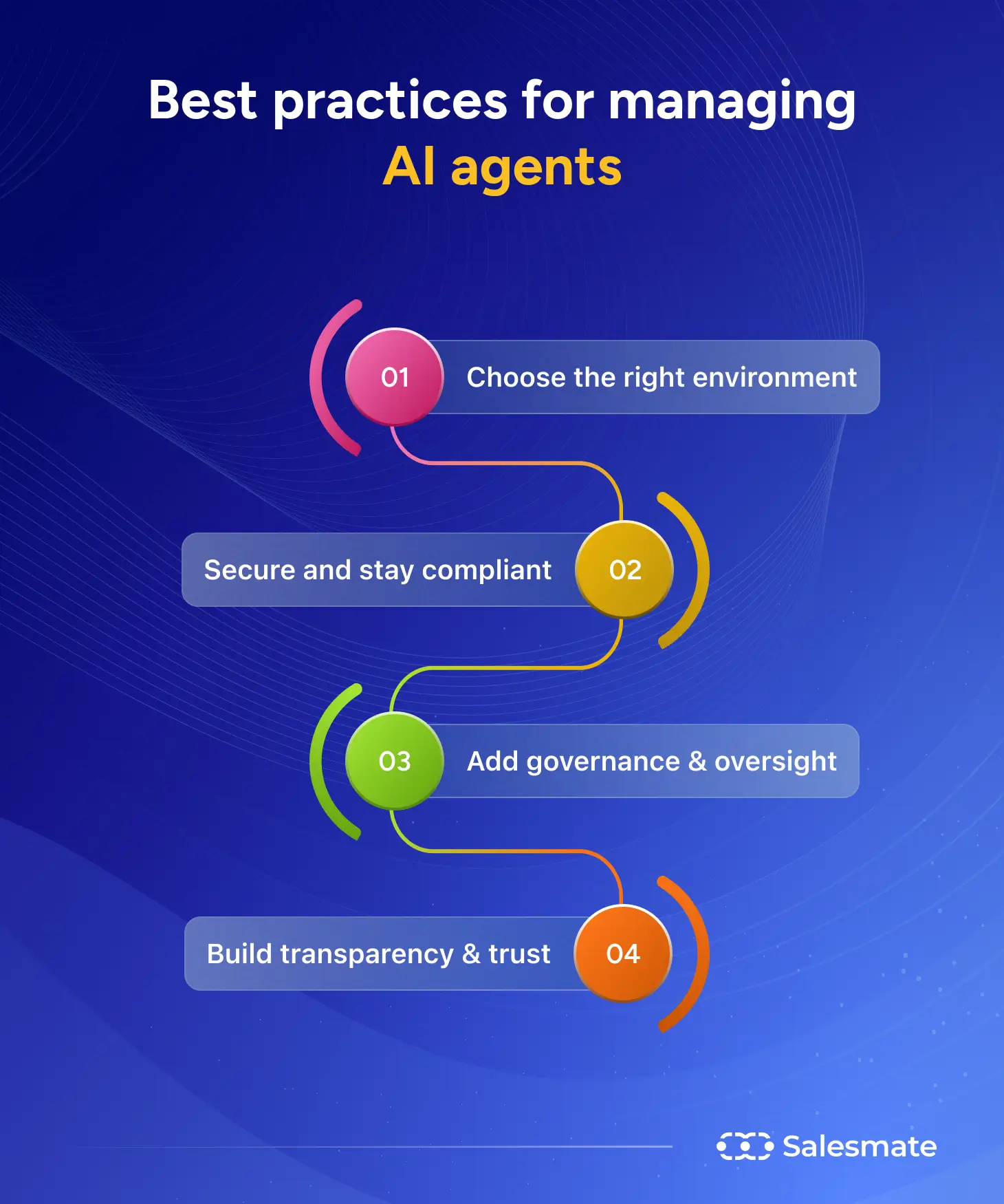 Best practices for managing AI agents

01 Choose the right environment

Secure and stay compliant 02

03 Add governance & oversight

Build transparency & trust 04

Salesmate